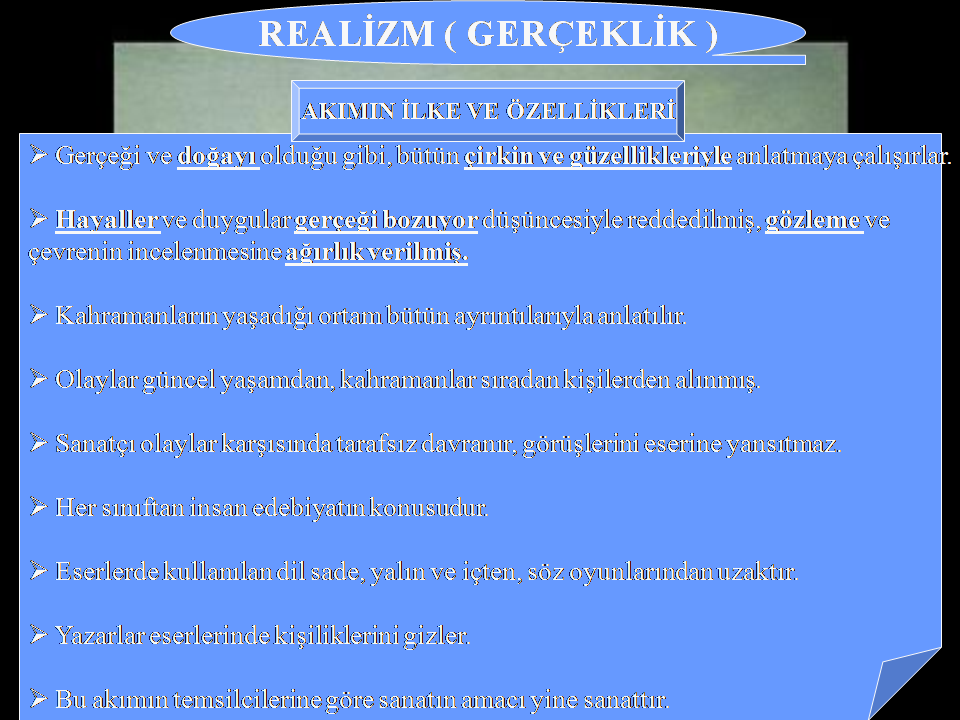 REALİZM ( GERÇEKLİK )

AKIMIN İLKE VE ÖZELLİKLERİ

➢ Gerçeği ve doğayı olduğu gibi, bütün çirkin ve güzellikleriyle anlatmaya çalışırlar.

➢ Hayaller ve duygular gerçeği bozuyor düşüncesiyle reddedilmiş, gözleme ve çevrenin incelenmesine ağırlık verilmiş.

➢ Kahramanların yaşadığı ortam bütün ayrıntılarıyla anlatılır.

➢ Olaylar güncel yaşamdan, kahramanlar sıradan kişilerden alınmış.

➢ Sanatçı olaylar karşısında tarafsız davranır, görüşlerini eserine yansıtmaz.

➢ Her sınıftan insan edebiyatın konusudur.

➢ Eserlerde kullanılan dil sade, yalın ve içten, söz oyunlarından uzaktır.

➢ Yazarlar eserlerinde kişiliklerini gizler.

➢ Bu akımın temsilcilerine göre sanatın amacı yine sanattır.